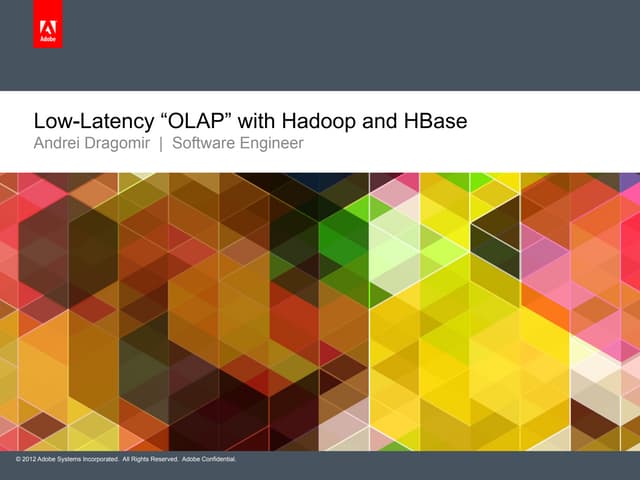 Adobe

Low-Latency “OLAP” with Hadoop and HBase
Andrei Dragomir | Software Engineer

© 2012 Adobe Systems Incorporated. All Rights Reserved. Adobe Confidential.